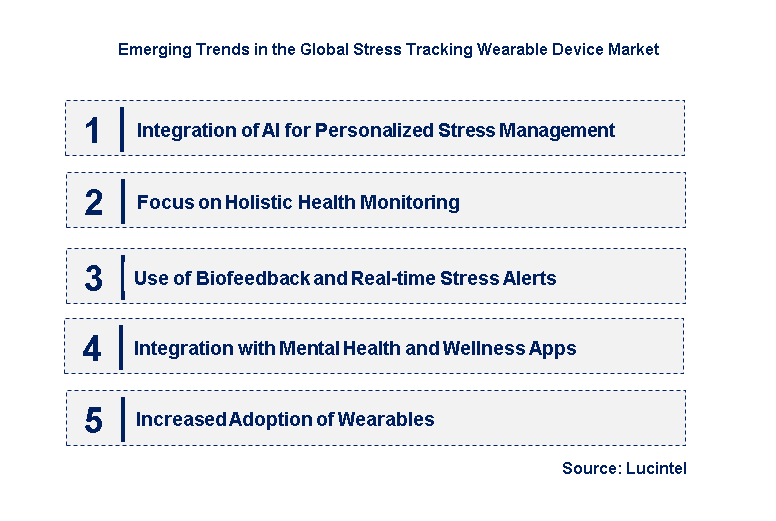 Emerging Trends in the Global Stress Tracking Wearable Device Market

1 Integration of AI for Personalized Stress Management

2 Focus on Holistic Health Monitoring

3 Use of Biofeedback and Real-time Stress Alerts

4 Integration with Mental Health and Wellness Apps

5 Increased Adoption of Wearables

Source: Lucintel